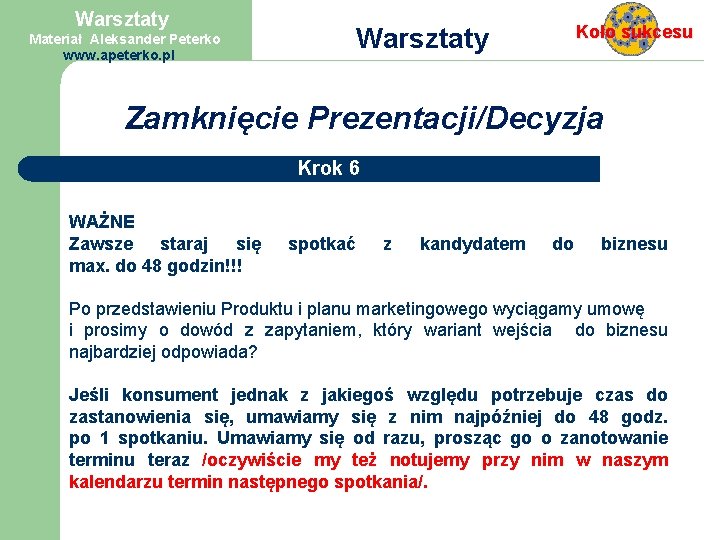 Warsztaty
Materiał Aleksander Peterko
www.apeterko.pl

Warsztaty

Koło sukcesu

Zamknięcie Prezentacji/Decyzja

Krok 6

WAŻNE
Zawsze staraj się spotkać z kandydatem do biznesu max. do 48 godzin!!!

Po przedstawieniu Produktu i planu marketingowego wyciągamy umowę i prosimy o dowód z zapytaniem, który wariant wejścia do biznesu najbardziej odpowiada?

Jeśli konsument jednak z jakiegoś względu potrzebuje czas do zastanowienia się, umawiamy się z nim najpóźniej do 48 godz. po 1 spotkaniu. Umawiamy się od razu, prosząc go o zanotowanie terminu teraz /oczywiście my też notujemy przy nim w naszym kalendarzu termin następnego spotkania/.